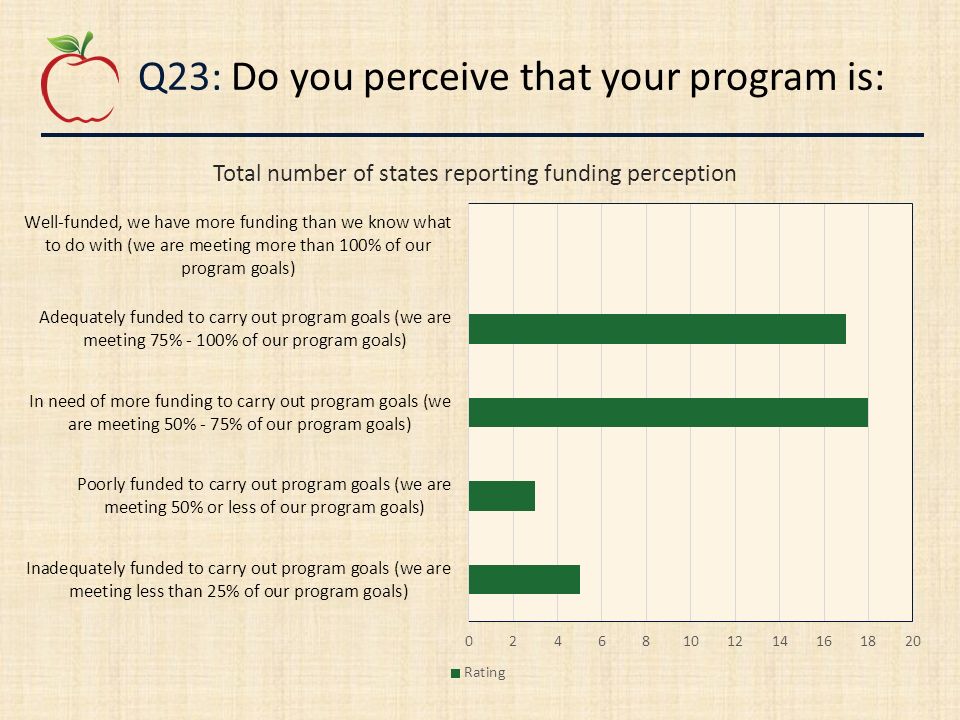 Q23: Do you perceive that your program is:

Total number of states reporting funding perception

Well-funded, we have more funding than we know what to do with (we are meeting more than 100% of our program goals)

Adequately funded to carry out program goals (we are meeting 75% - 100% of our program goals)

In need of more funding to carry out program goals (we are meeting 50% - 75% of our program goals)

Poorly funded to carry out program goals (we are meeting 50% or less of our program goals)

Inadequately funded to carry out program goals (we are meeting less than 25% of our program goals)

0 2 4 6 8 10 12 14 16 18 20

Rating